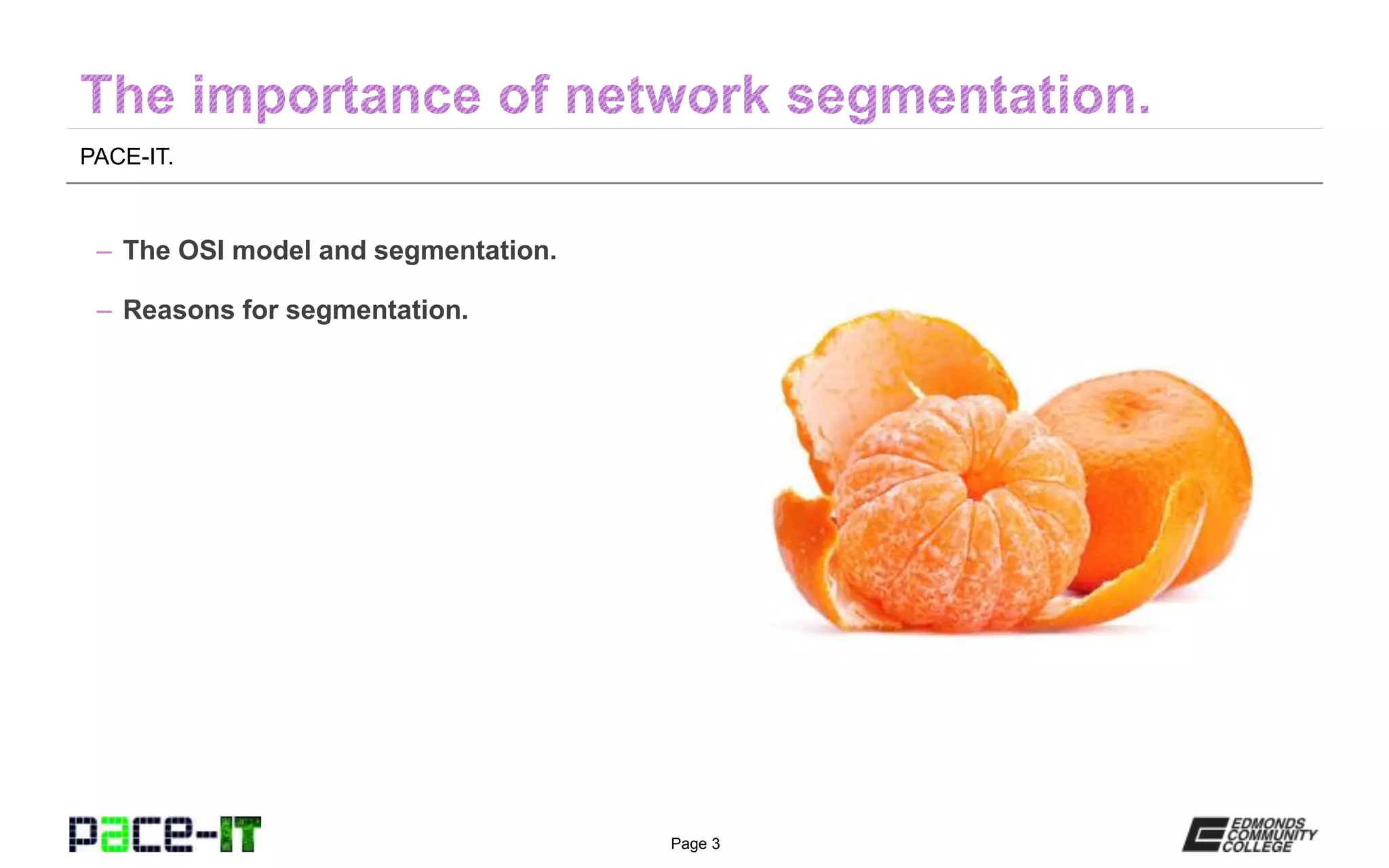 The importance of network segmentation.

PACE-IT.

– The OSI model and segmentation.

– Reasons for segmentation.

pace-IT

Page 3

EDMONDS COMMUNITY COLLEGE